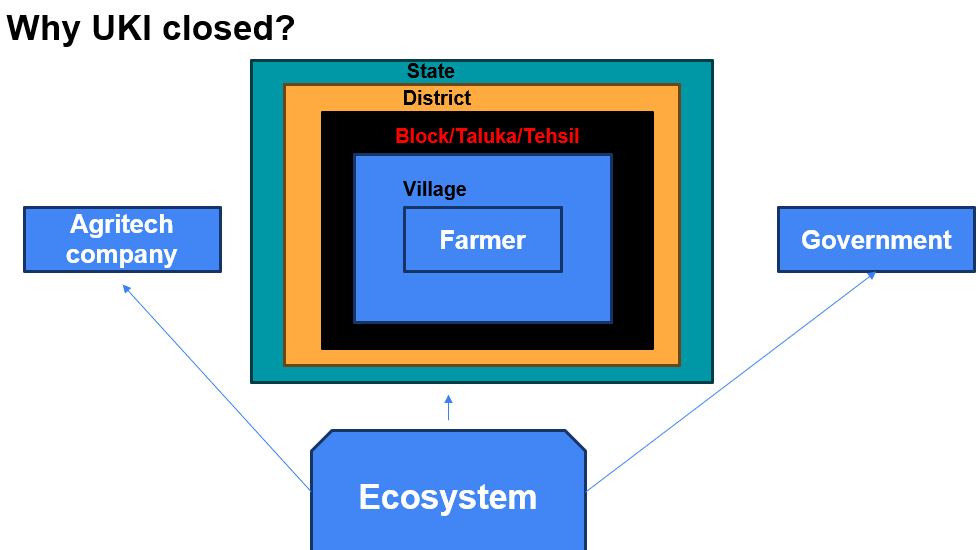 Why UKI closed?

State

District

Block/Taluka/Tehsil

Village

Farmer

Agritech company

Government

Ecosystem